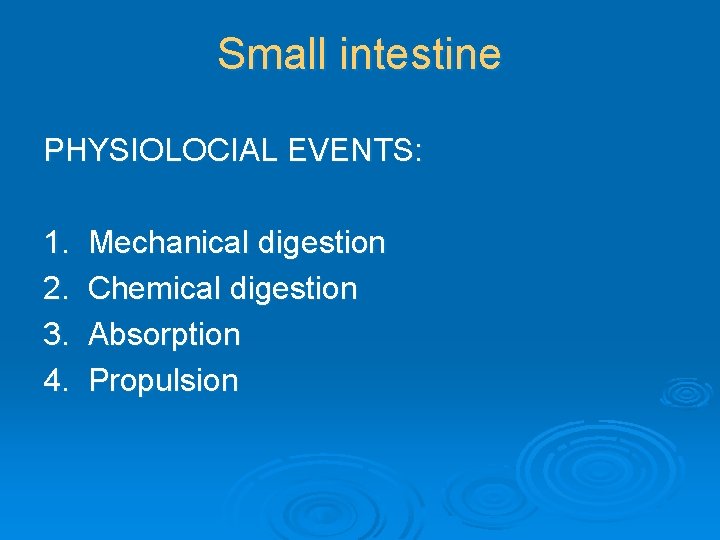 Small intestine

PHYSIOLOCIAL EVENTS:

1. Mechanical digestion
2. Chemical digestion
3. Absorption
4. Propulsion